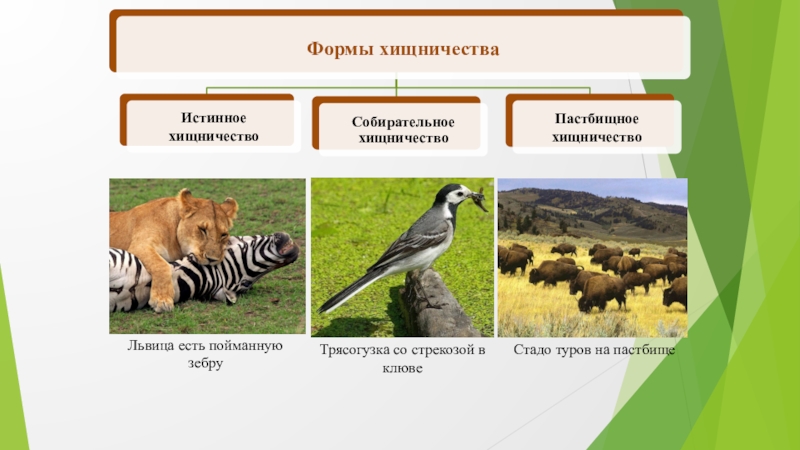 Формы хищничества

Истинное хищничество

Собирательное хищничество

Пастбищное хищничество

Львица есть пойманную зебру

Трясогузка со стрекозой в клюве

Стадо туров на пастбище